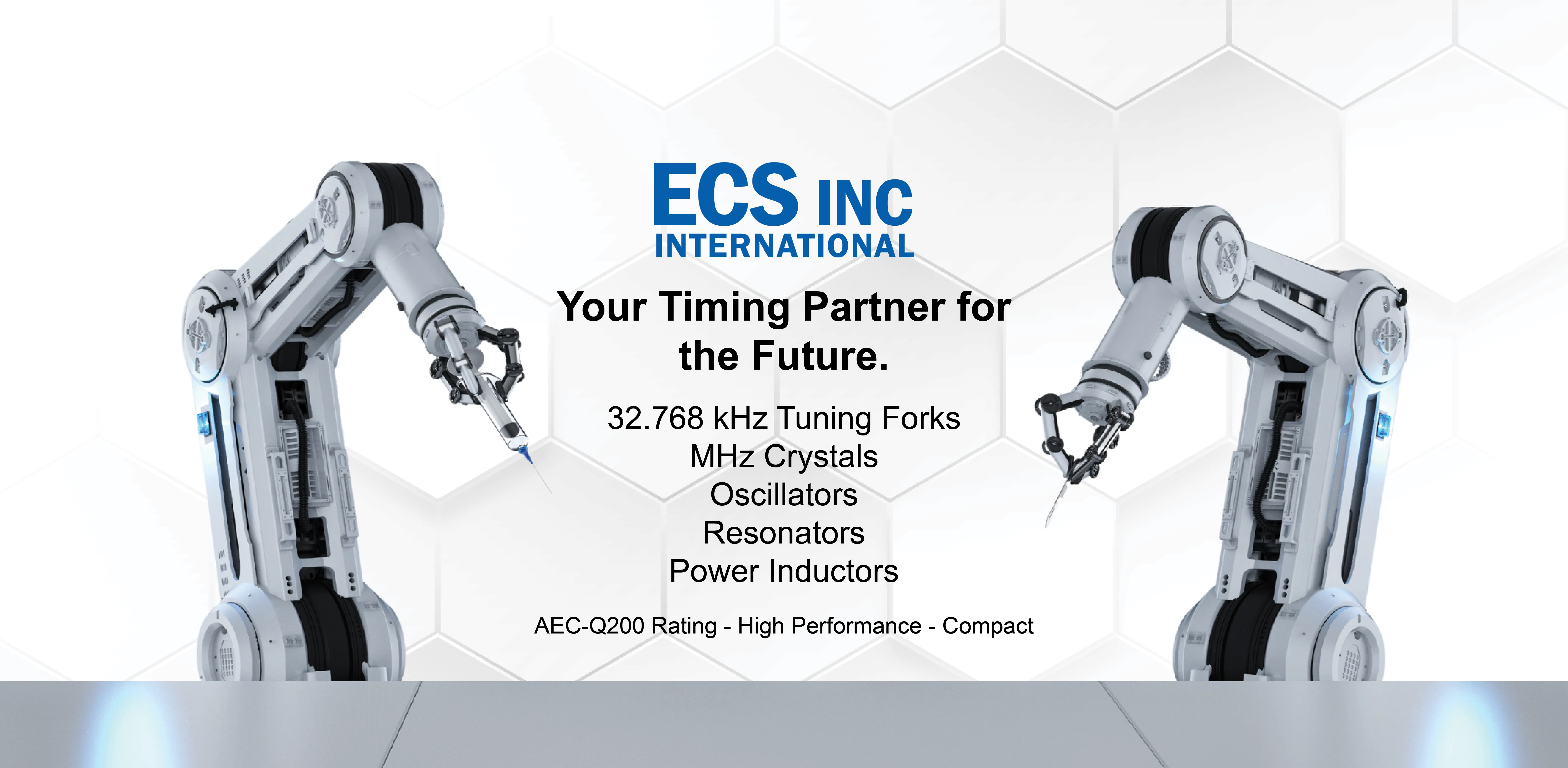 ECS INC
INTERNATIONAL

Your Timing Partner for the Future.

32.768 kHz Tuning Forks
MHz Crystals
Oscillators
Resonators
Power Inductors

AEC-Q200 Rating - High Performance - Compact